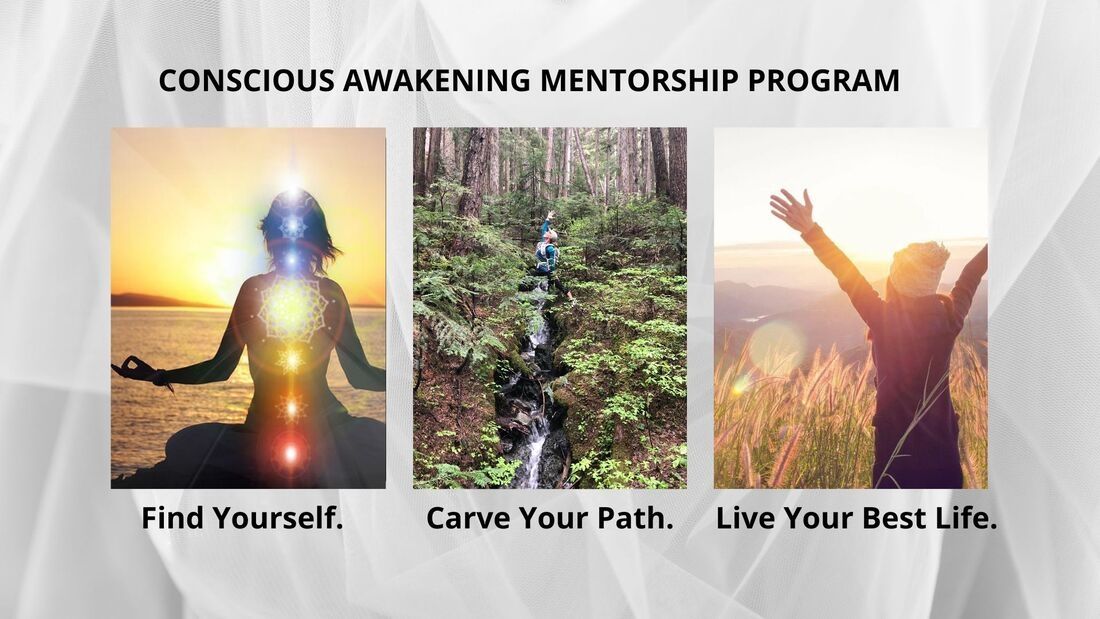 CONSCIOUS AWAKENING MENTORSHIP PROGRAM

Find Yourself.

Carve Your Path.

Live Your Best Life.